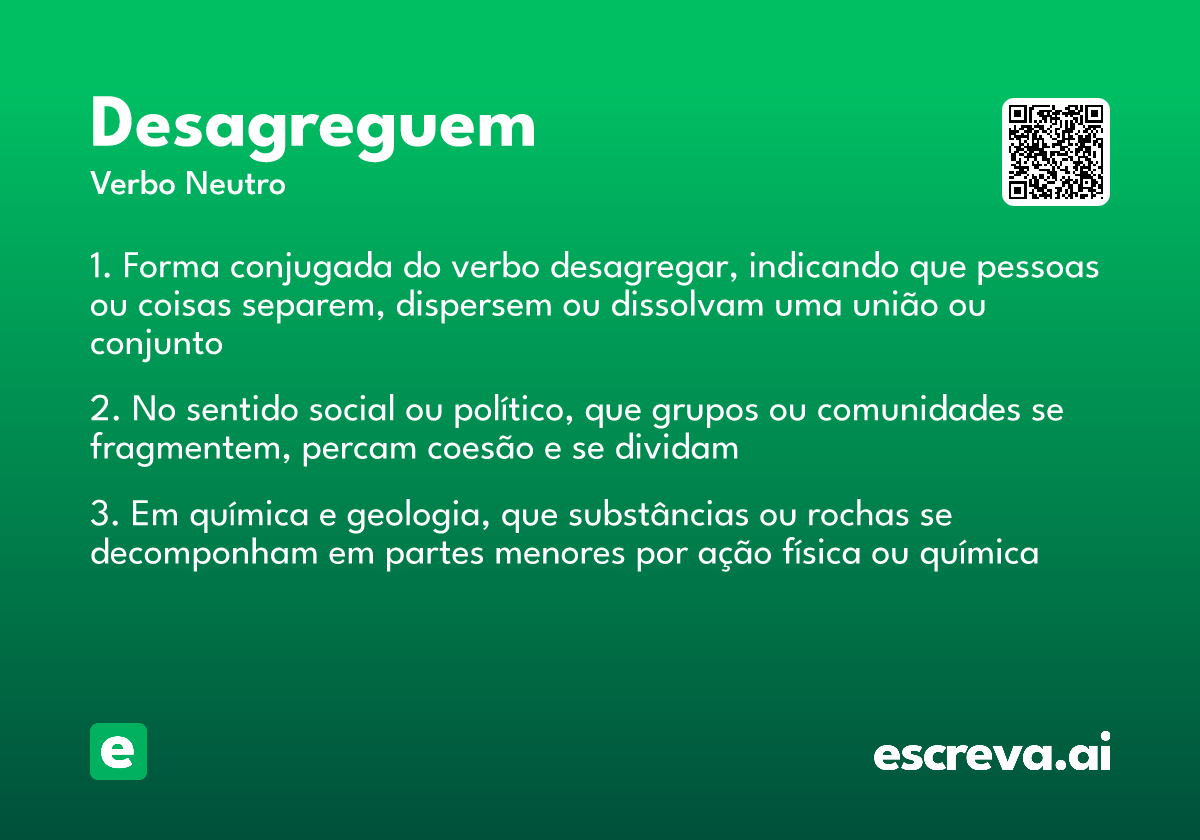 Desagreguem
Verbo Neutro

1. Forma conjugada do verbo desagregar, indicando que pessoas ou coisas separem, dispersem ou dissolvam uma união ou conjunto

2. No sentido social ou político, que grupos ou comunidades se fragmentem, percam coesão e se dividam

3. Em química e geologia, que substâncias ou rochas se decomponham em partes menores por ação física ou química

e

escreva.ai